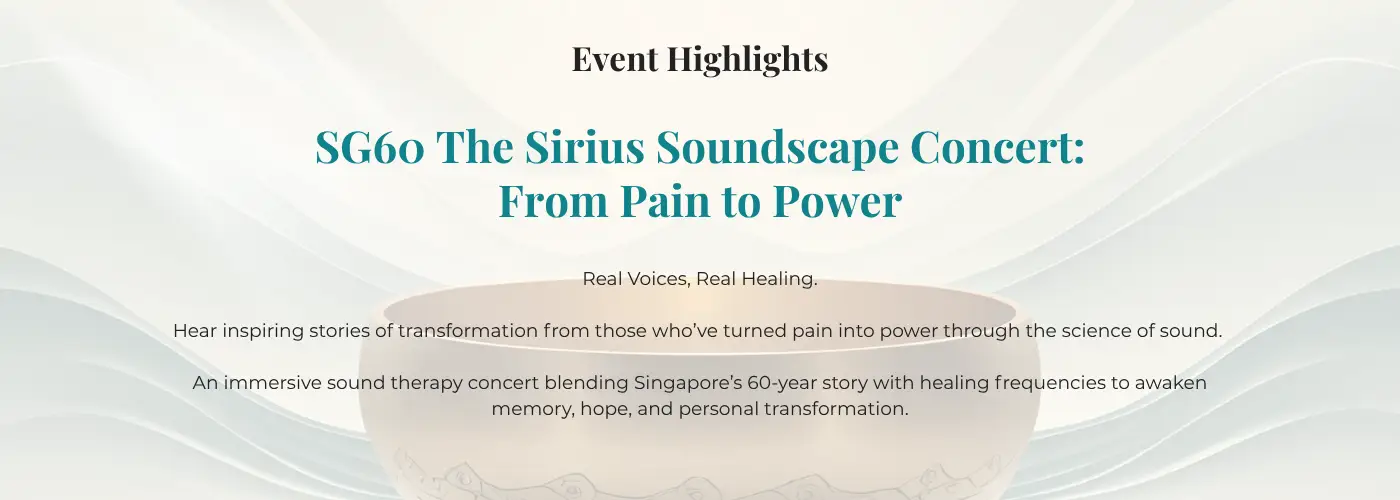 Event Highlights

SG60 The Sirius Soundscape Concert: From Pain to Power

Real Voices, Real Healing.

Hear inspiring stories of transformation from those who've turned pain into power through the science of sound.

An immersive sound therapy concert blending Singapore's 60-year story with healing frequencies to awaken memory, hope, and personal transformation.